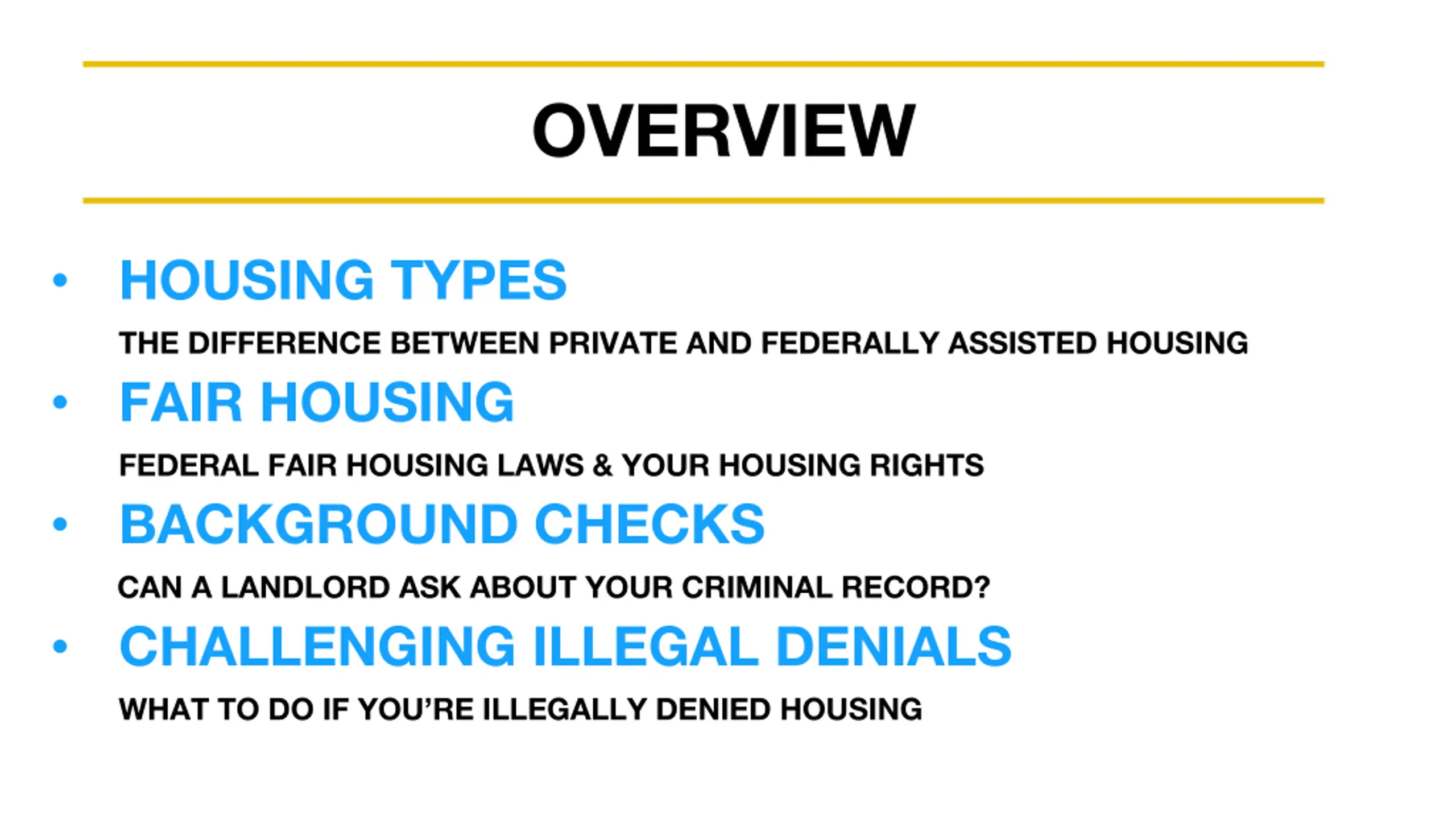 OVERVIEW

• HOUSING TYPES

THE DIFFERENCE BETWEEN PRIVATE AND FEDERALLY ASSISTED HOUSING

• FAIR HOUSING

FEDERAL FAIR HOUSING LAWS & YOUR HOUSING RIGHTS

• BACKGROUND CHECKS

CAN A LANDLORD ASK ABOUT YOUR CRIMINAL RECORD?

• CHALLENGING ILLEGAL DENIALS

WHAT TO DO IF YOU'RE ILLEGALLY DENIED HOUSING